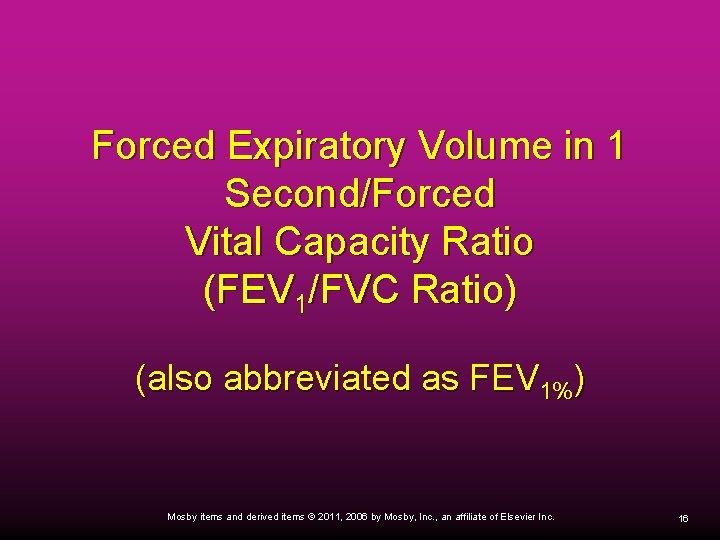 Forced Expiratory Volume in 1 Second/Forced Vital Capacity Ratio ($FEV_1$/FVC Ratio)

(also abbreviated as $FEV_{1\%}$)

Mosby items and derived items © 2011, 2006 by Mosby, Inc., an affiliate of Elsevier Inc.

16